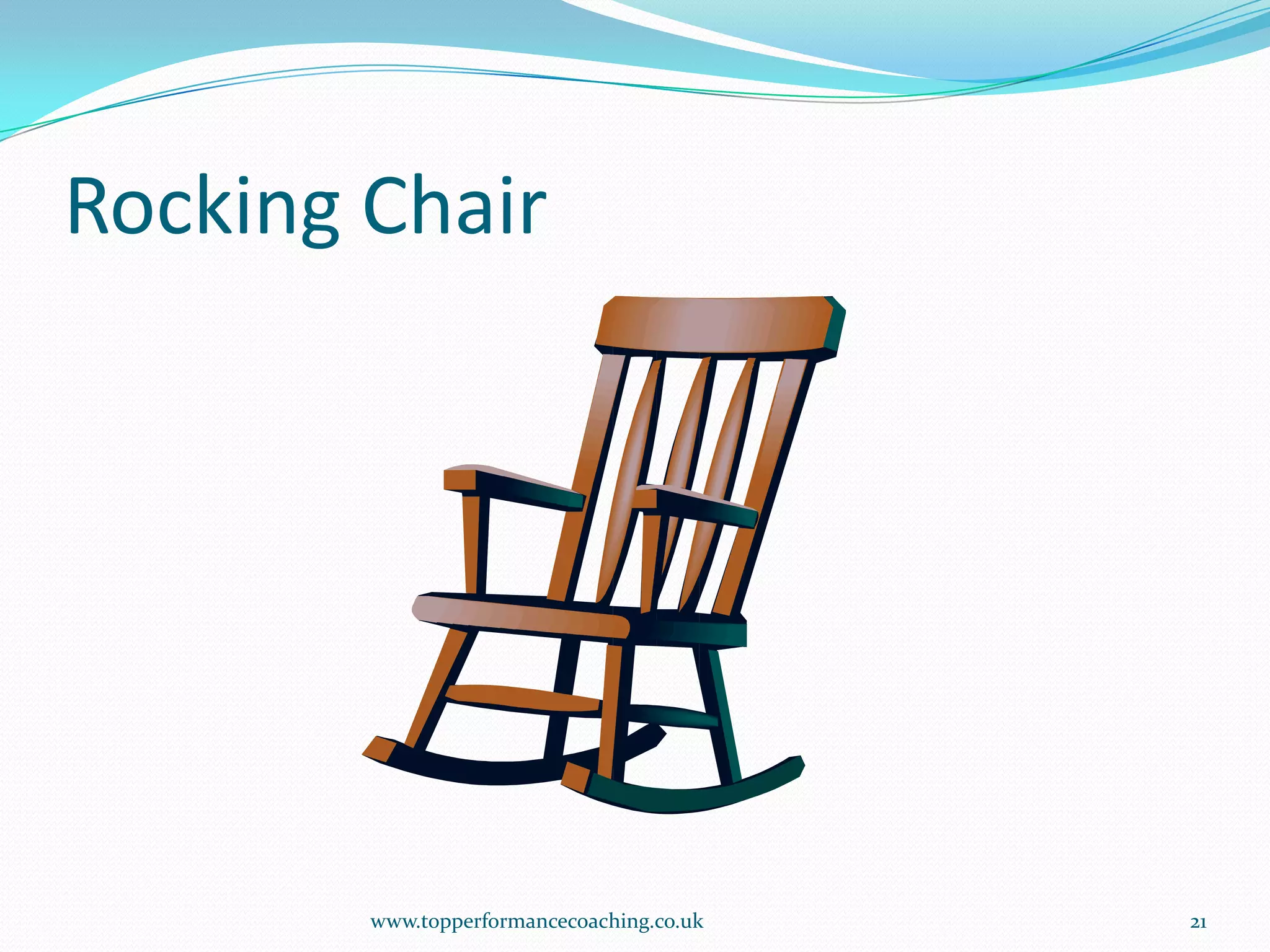 Rocking Chair

www.topperformancecoaching.co.uk

21